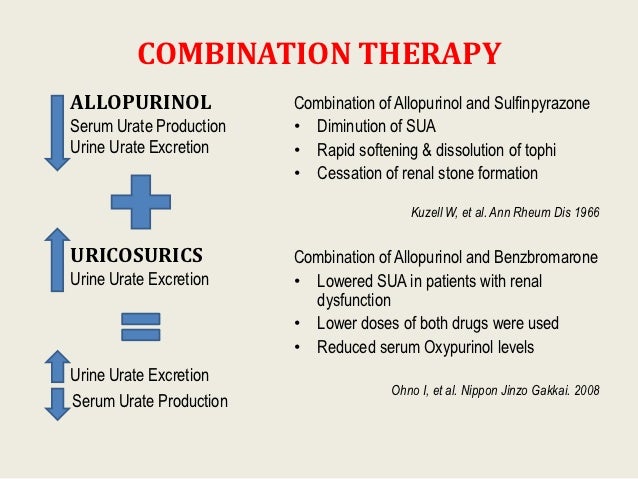 COMBINATION THERAPY

ALLOPURINOL
Serum Urate Production
Urine Urate Excretion

URICOSURICS
Urine Urate Excretion

Urine Urate Excretion
Serum Urate Production

Combination of Allopurinol and Sulfinpyrazone
• Diminution of SUA
• Rapid softening & dissolution of tophi
• Cessation of renal stone formation

Kuzell W, et al. Ann Rheum Dis 1966

Combination of Allopurinol and Benzbromarone
• Lowered SUA in patients with renal dysfunction
• Lower doses of both drugs were used
• Reduced serum Oxypurinol levels

Ohno I, et al. Nippon Jinzo Gakkai. 2008